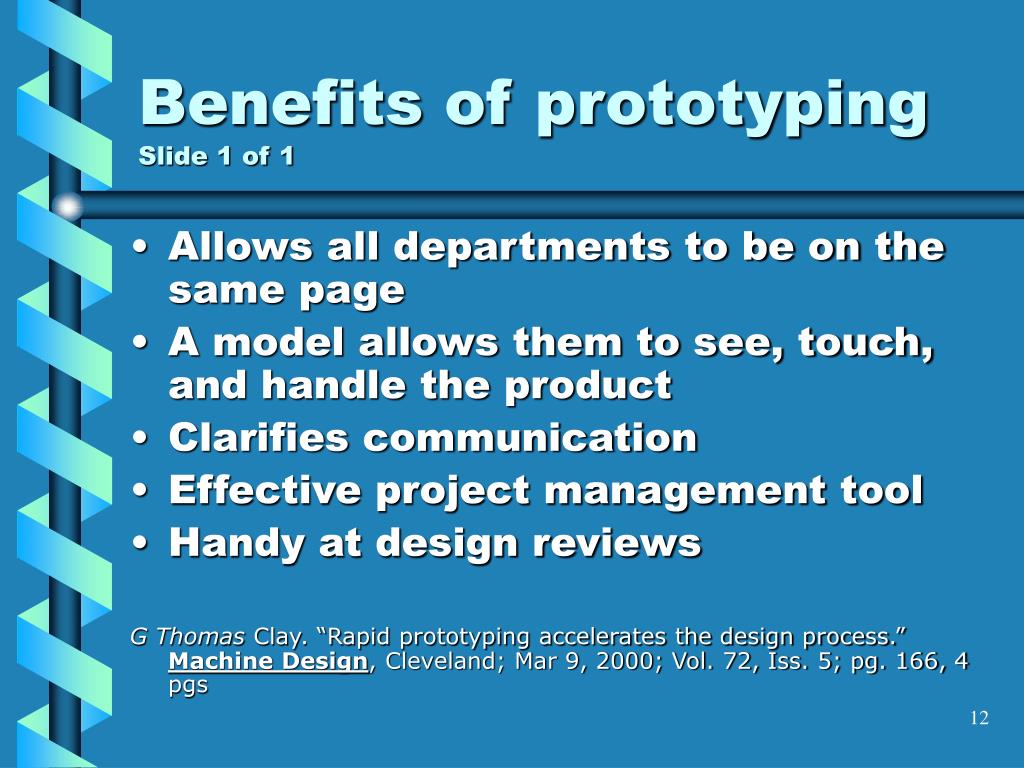 Benefits of prototyping
Slide 1 of 1

• Allows all departments to be on the same page
• A model allows them to see, touch, and handle the product
• Clarifies communication
• Effective project management tool
• Handy at design reviews

G Thomas Clay. “Rapid prototyping accelerates the design process.” Machine Design, Cleveland; Mar 9, 2000; Vol. 72, Iss. 5; pg. 166, 4 pgs

12